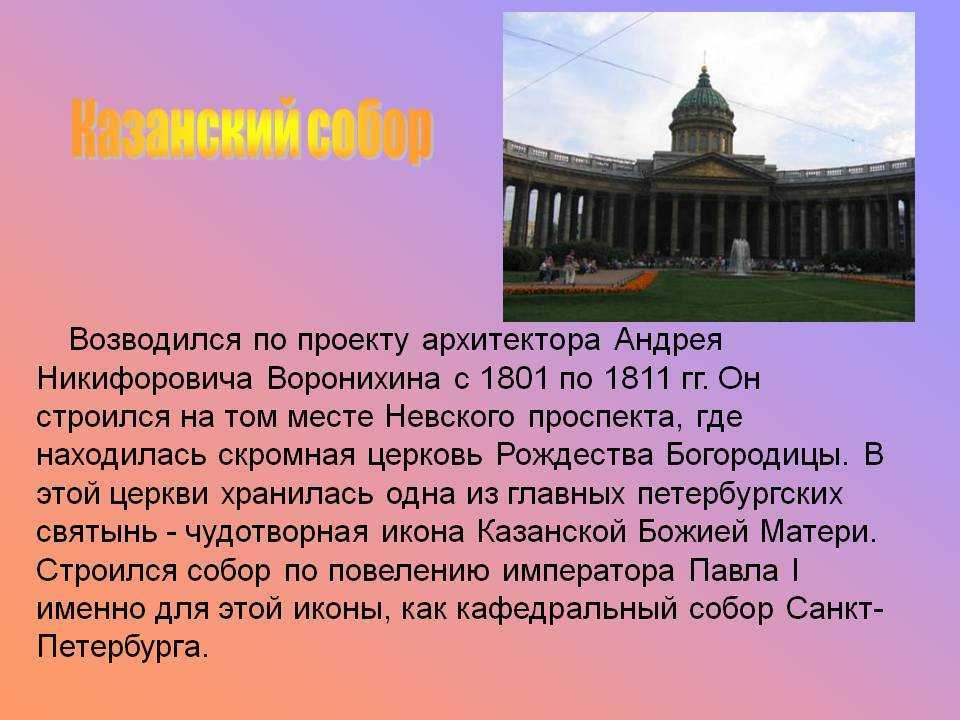 Казанский собор

Возводился по проекту архитектора Андрея Никифоровича Воронихина с 1801 по 1811 гг. Он строился на том месте Невского проспекта, где находилась скромная церковь Рождества Богородицы. В этой церкви хранилась одна из главных петербургских святынь - чудотворная икона Казанской Божией Матери. Строился собор по повелению императора Павла I именно для этой иконы, как кафедральный собор Санкт-Петербурга.